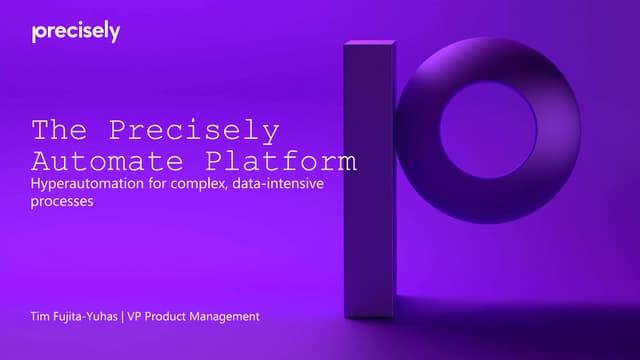 precisely

The Precisely Automate Platform
Hyperautomation for complex, data-intensive processes

Tim Fujita-Yuhas | VP Product Management